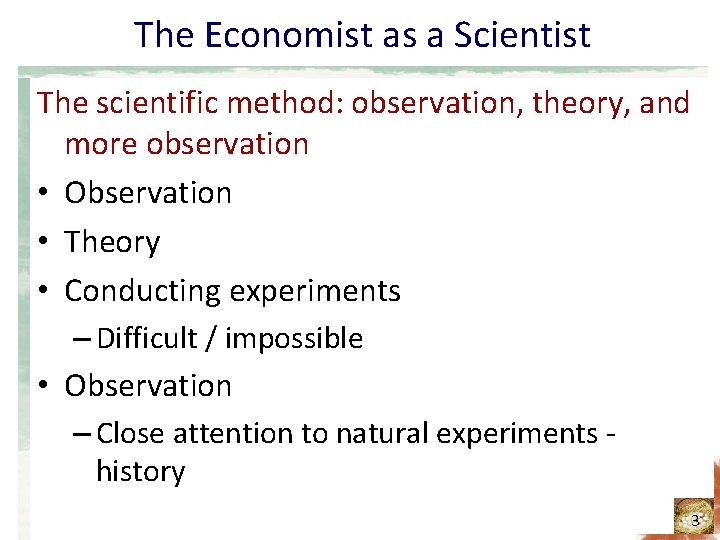 The Economist as a Scientist

The scientific method: observation, theory, and more observation

• Observation
• Theory
• Conducting experiments
– Difficult / impossible
• Observation
– Close attention to natural experiments - history

3